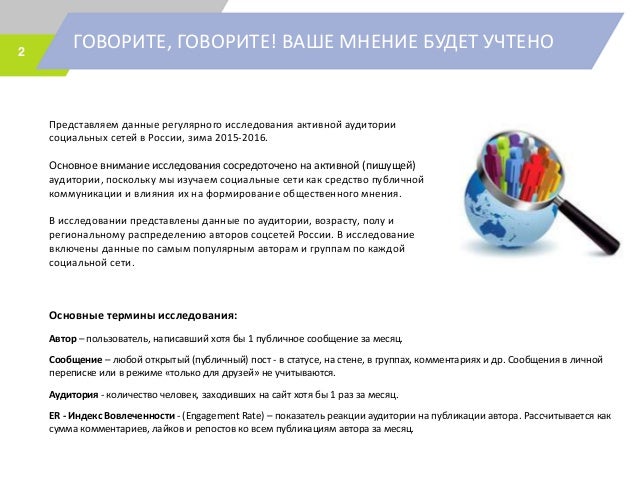 2

ГОВОРИТЕ, ГОВОРИТЕ! ВАШЕ МНЕНИЕ БУДЕТ УЧТЕНО

Представляем данные регулярного исследования активной аудитории социальных сетей в России, зима 2015-2016.

Основное внимание исследования сосредоточено на активной (пишущей) аудитории, поскольку мы изучаем социальные сети как средство публичной коммуникации и влияния их на формирование общественного мнения.

В исследовании представлены данные по аудитории, возрасту, полу и региональному распределению авторов соцсетей России. В исследование включены данные по самым популярным авторам и группам по каждой социальной сети.

Основные термины исследования:

Автор – пользователь, написавший хотя бы 1 публичное сообщение за месяц.

Сообщение – любой открытый (публичный) пост - в статусе, на стене, в группах, комментариях и др. Сообщения в личной переписке или в режиме «только для друзей» не учитываются.

Аудитория - количество человек, заходивших на сайт хотя бы 1 раз за месяц.

ER - Индекс Вовлеченности - (Engagement Rate) – показатель реакции аудитории на публикации автора. Рассчитывается как сумма комментариев, лайков и репостов ко всем публикациям автора за месяц.